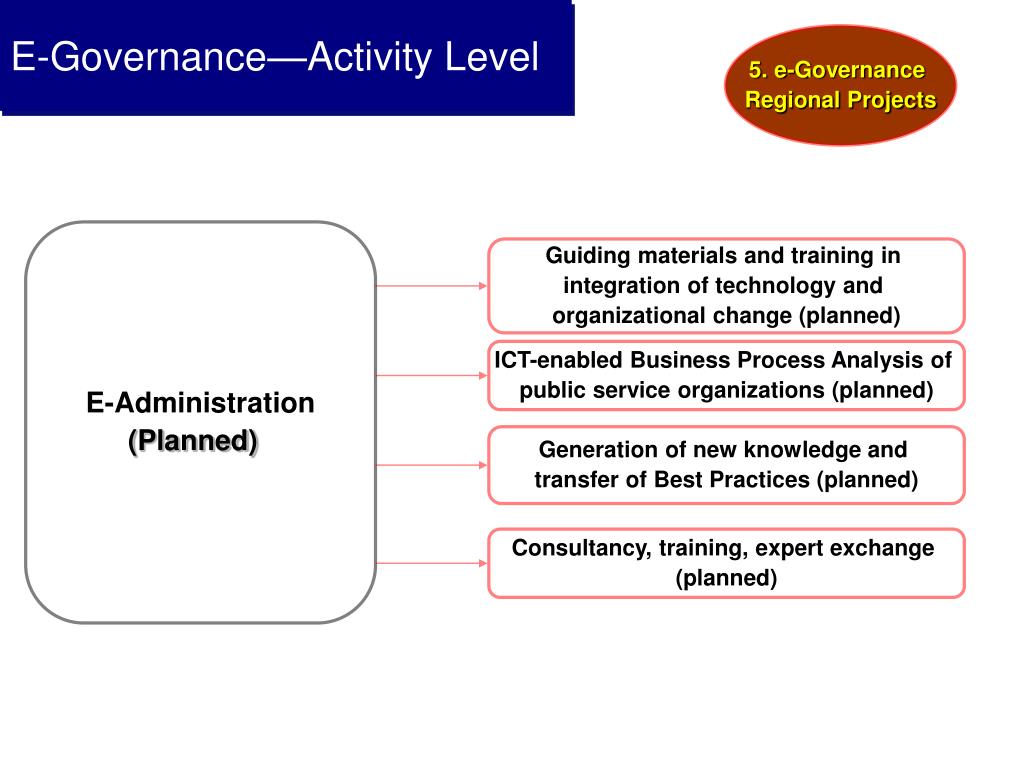 E-Governance—Activity Level

5. e-Governance Regional Projects

E-Administration (Planned)

Guiding materials and training in integration of technology and organizational change (planned)

ICT-enabled Business Process Analysis of public service organizations (planned)

Generation of new knowledge and transfer of Best Practices (planned)

Consultancy, training, expert exchange (planned)